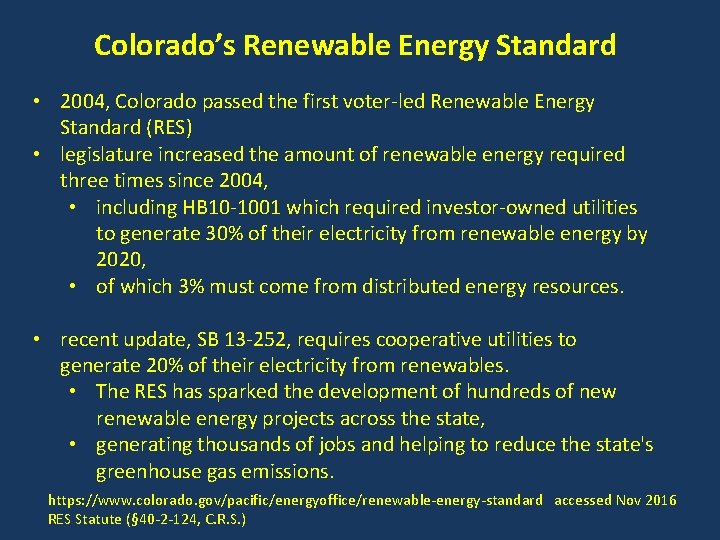 Colorado's Renewable Energy Standard

• 2004, Colorado passed the first voter-led Renewable Energy Standard (RES)
• legislature increased the amount of renewable energy required three times since 2004,
  • including HB10-1001 which required investor-owned utilities to generate 30% of their electricity from renewable energy by 2020,
  • of which 3% must come from distributed energy resources.

• recent update, SB 13-252, requires cooperative utilities to generate 20% of their electricity from renewables.
  • The RES has sparked the development of hundreds of new renewable energy projects across the state,
  • generating thousands of jobs and helping to reduce the state's greenhouse gas emissions.

https://www.colorado.gov/pacific/energyoffice/renewable-energy-standard accessed Nov 2016
RES Statute (§40-2-124, C.R.S.)